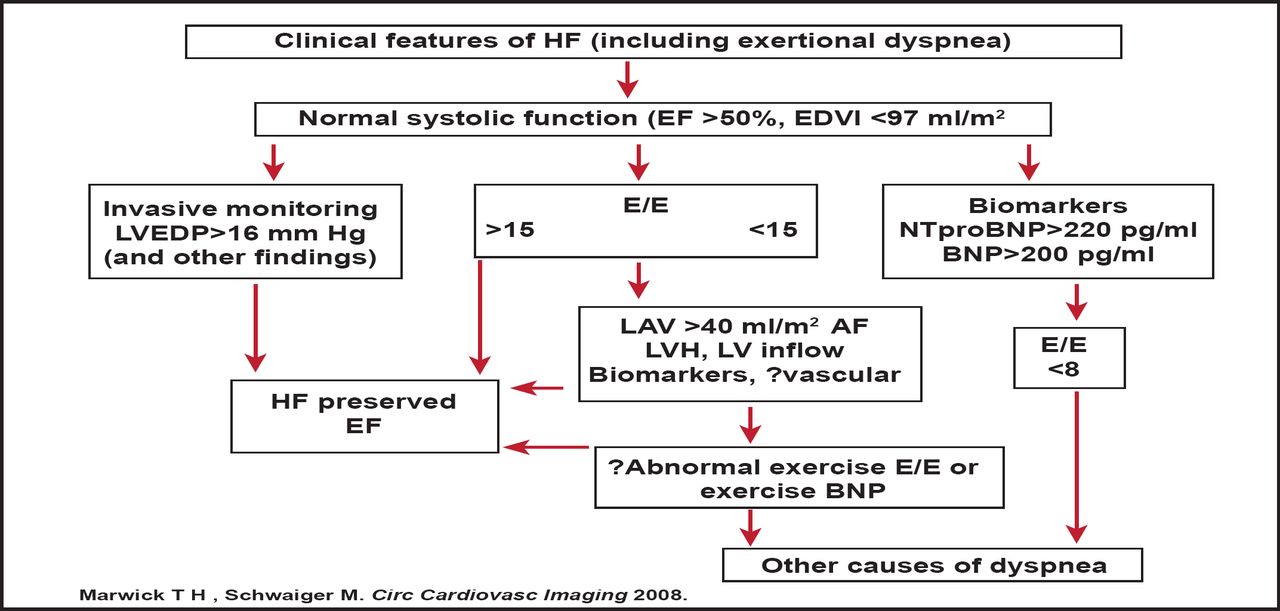 Clinical features of HF (including exertional dyspnea)

Normal systolic function (EF >50%, EDVI <97 ml/m$^2$

Invasive monitoring LVEDP>16 mm Hg (and other findings)

E/E
>15 <15

Biomarkers
NTproBNP>220 pg/ml
BNP>200 pg/ml

LAV >40 ml/m$^2$ AF
LVH, LV inflow
Biomarkers, ?vascular

E/E
<8

HF preserved EF

?Abnormal exercise E/E or exercise BNP

Other causes of dyspnea

Marwick T H , Schwaiger M. Circ Cardiovasc Imaging 2008.